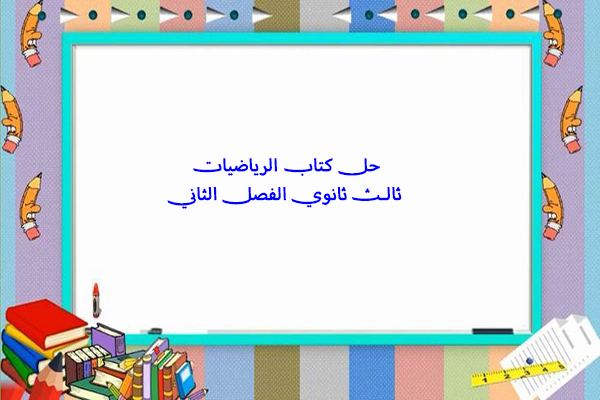 حل كتاب الرياضيات
ثالث ثانوي الفصل الثاني

1 2 3 4 5